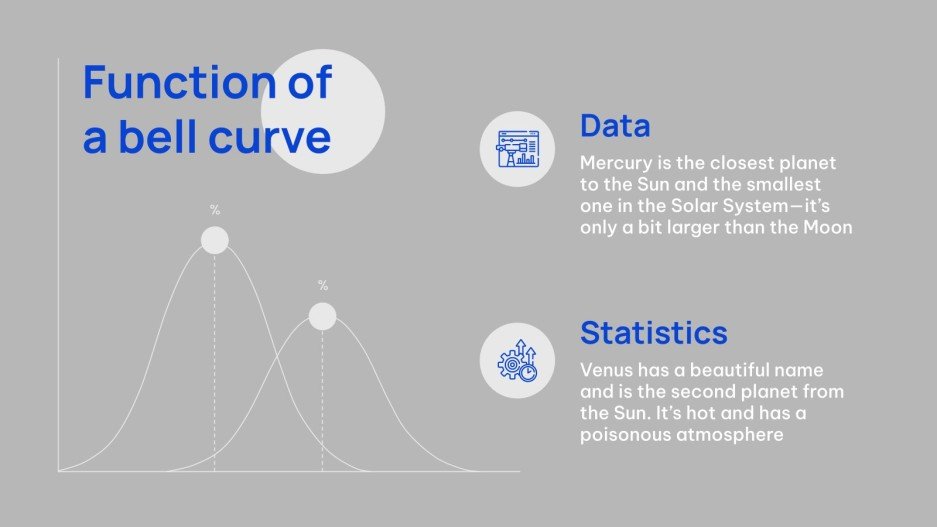 Function of a bell curve

%

%

Data

Mercury is the closest planet to the Sun and the smallest one in the Solar System—it's only a bit larger than the Moon

Statistics

Venus has a beautiful name and is the second planet from the Sun. It's hot and has a poisonous atmosphere